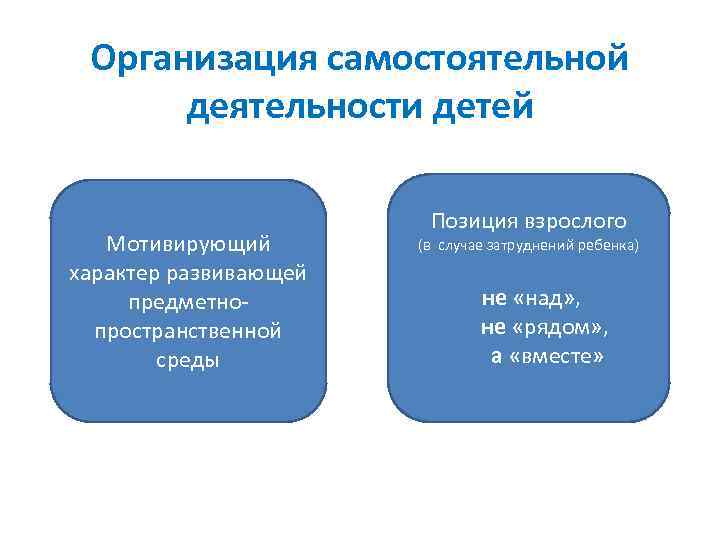 Организация самостоятельной деятельности детей

Мотивирующий характер развивающей предметно-пространственной среды

Позиция взрослого
(в случае затруднений ребенка)

не «над»,
не «рядом»,
а «вместе»